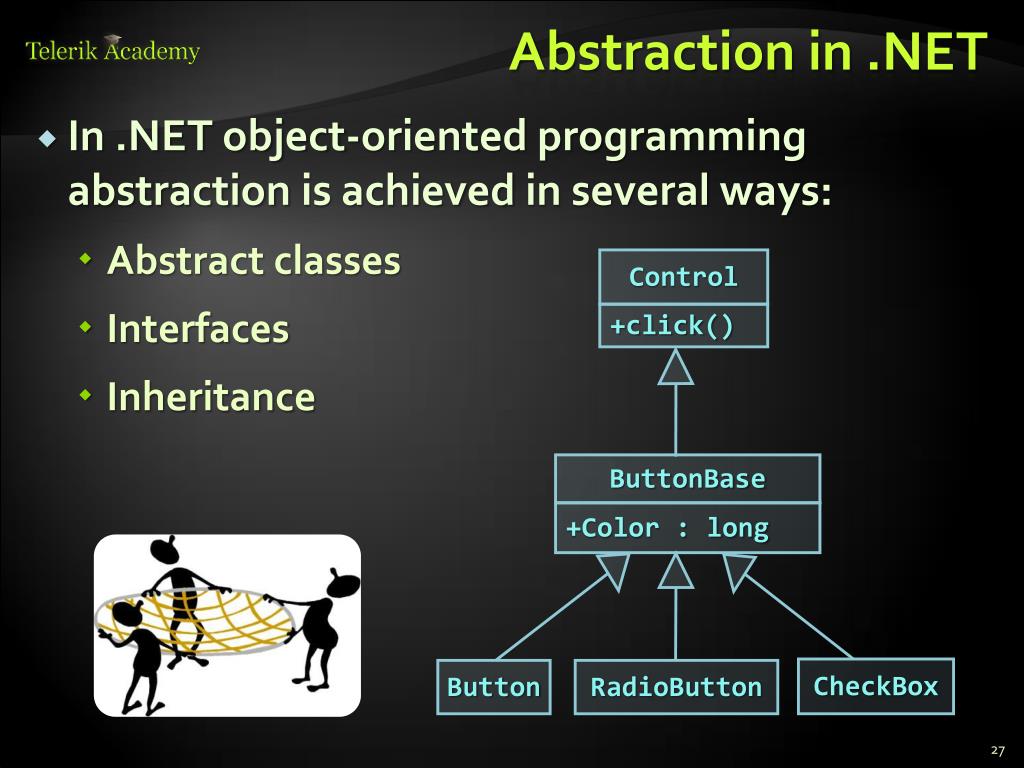 Telerik Academy

Abstraction in .NET

In .NET object-oriented programming abstraction is achieved in several ways:

Abstract classes

Interfaces

Inheritance

Control

+click()

ButtonBase

+Color : long

Button

RadioButton

CheckBox

27